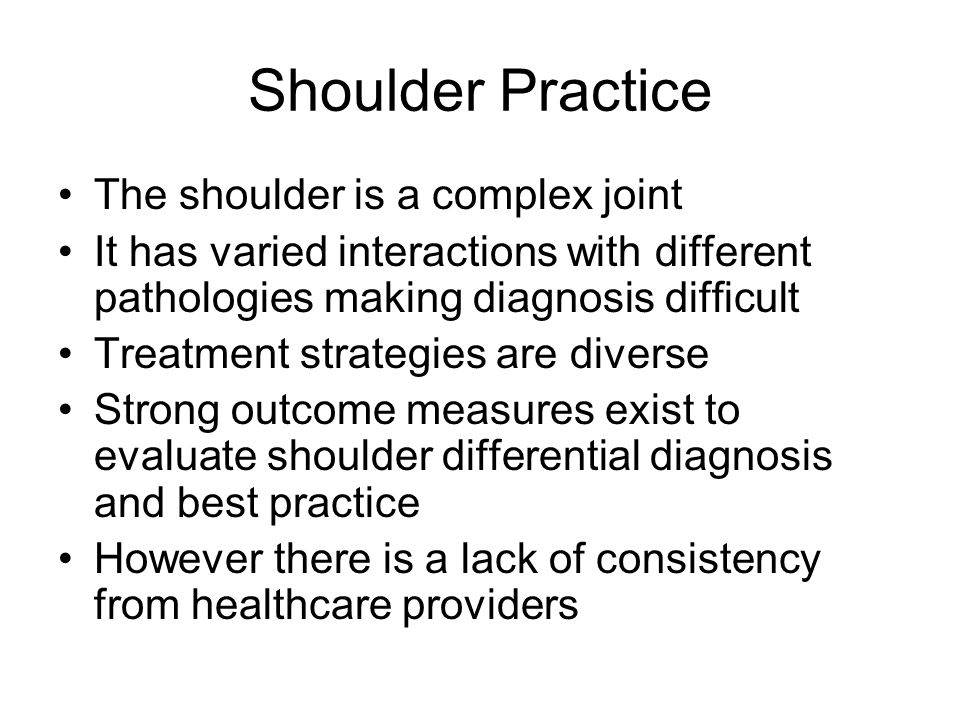 Shoulder Practice

• The shoulder is a complex joint
• It has varied interactions with different pathologies making diagnosis difficult
• Treatment strategies are diverse
• Strong outcome measures exist to evaluate shoulder differential diagnosis and best practice
• However there is a lack of consistency from healthcare providers